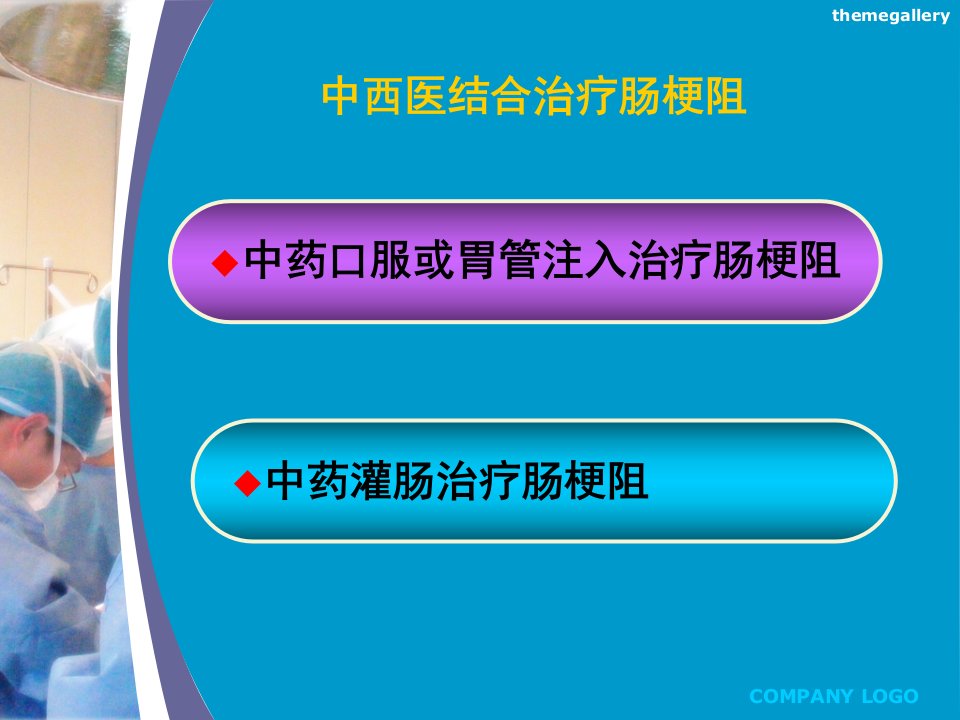 themegallery

中西医结合治疗肠梗阻

◆中药口服或胃管注入治疗肠梗阻

◆中药灌肠治疗肠梗阻

COMPANY LOGO